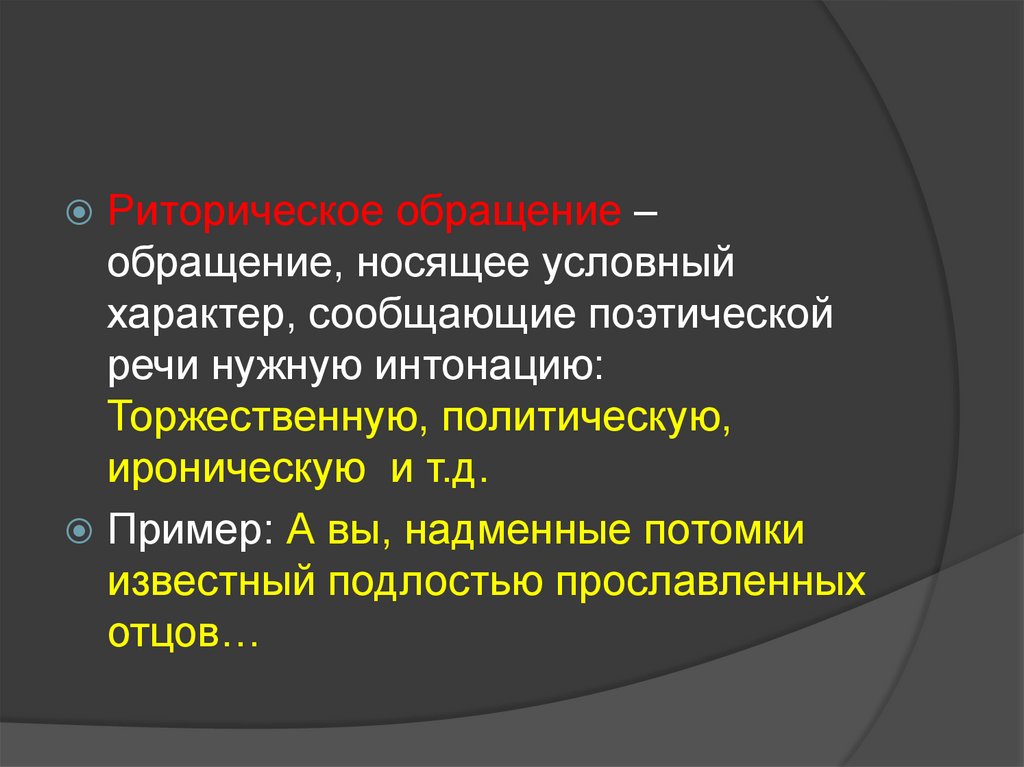 Риторическое обращение – обращение, носящее условный характер, сообщающие поэтической речи нужную интонацию: Торжественную, политическую, ироническую и т.д.

Пример: А вы, надменные потомки известный подлостью прославленных отцов…